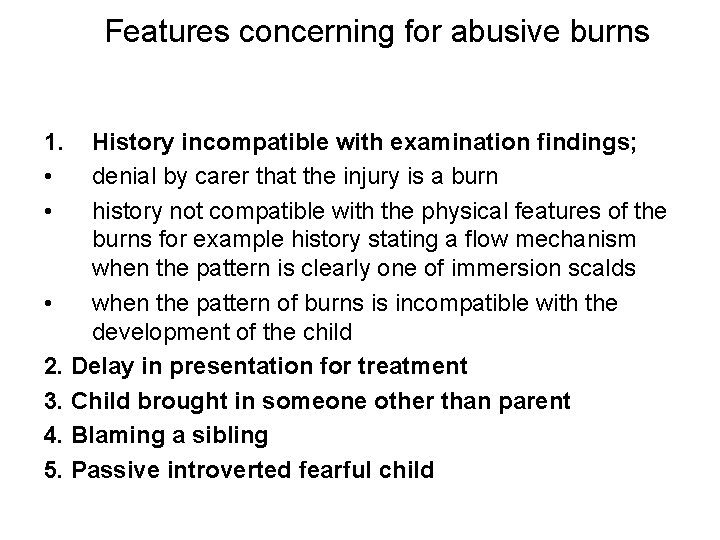 Features concerning for abusive burns

1. History incompatible with examination findings;

• denial by carer that the injury is a burn

• history not compatible with the physical features of the burns for example history stating a flow mechanism when the pattern is clearly one of immersion scalds

• when the pattern of burns is incompatible with the development of the child

2. Delay in presentation for treatment

3. Child brought in someone other than parent

4. Blaming a sibling

5. Passive introverted fearful child